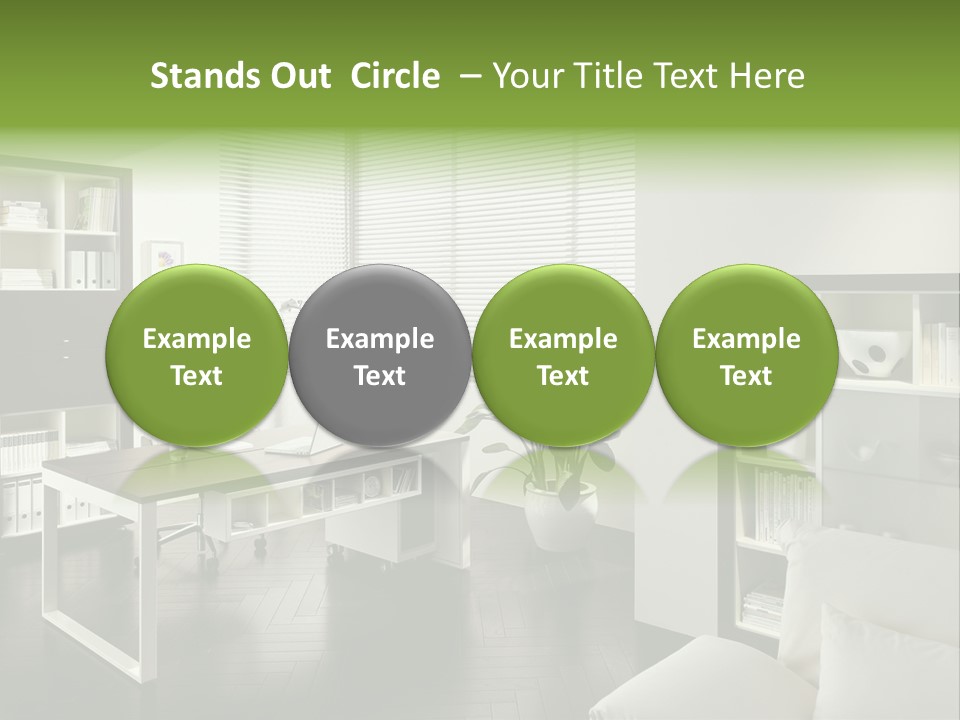 Stands Out Circle – Your Title Text Here

Example Text

Example Text

Example Text

Example Text